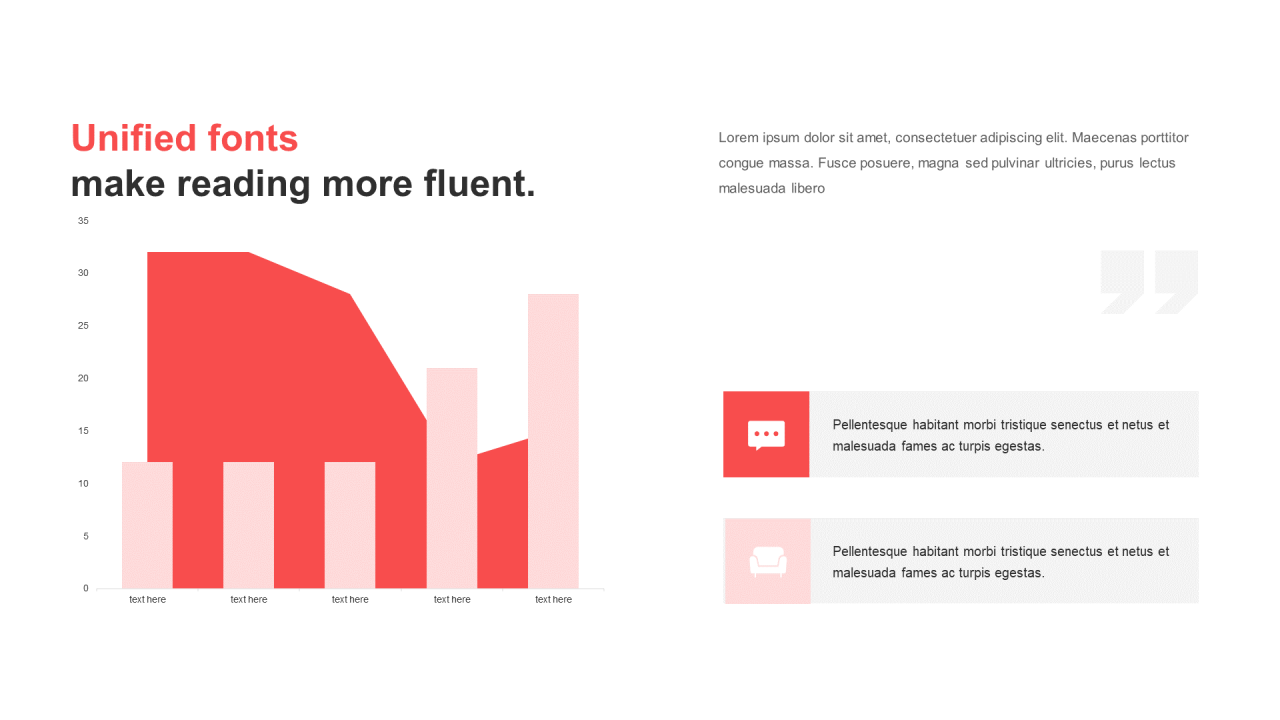 Unified fonts
make reading more fluent.

35
30
25
20
15
10
5
0
text here
text here
text here
text here
text here

Lorem ipsum dolor sit amet, consectetuer adipiscing elit. Maecenas porttitor congue massa. Fusce posuere, magna sed pulvinar ultricies, purus lectus malesuada libero

Pellentesque habitant morbi tristique senectus et netus et malesuada fames ac turpis egestas.

Pellentesque habitant morbi tristique senectus et netus et malesuada fames ac turpis egestas.